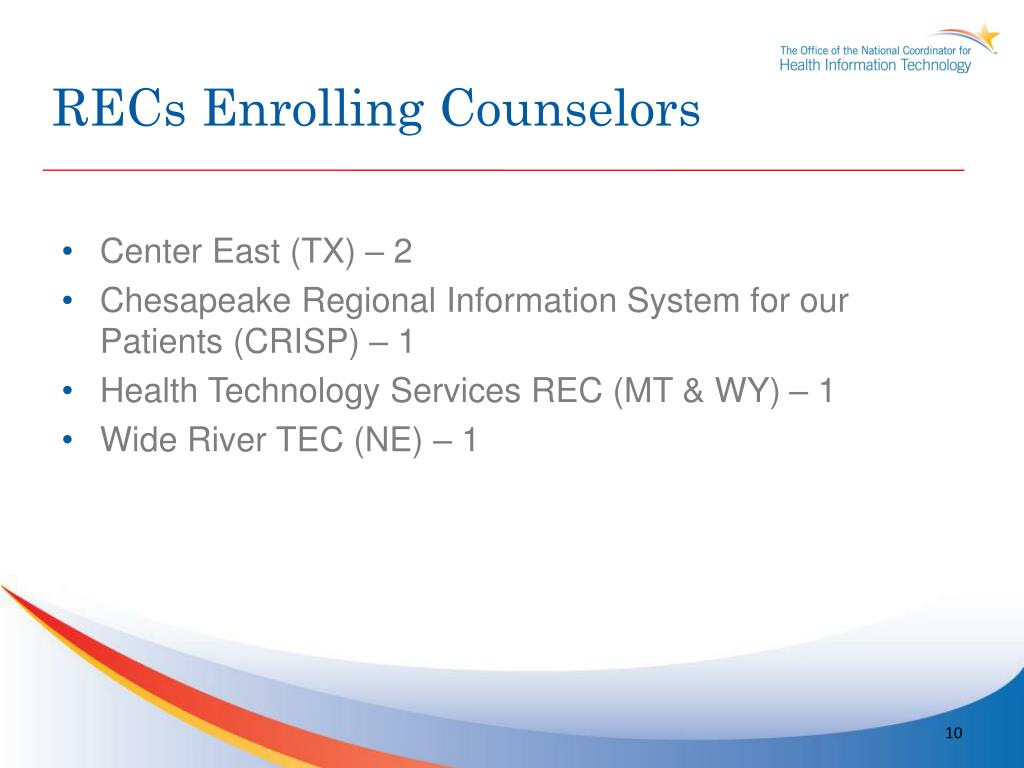 The Office of the National Coordinator for
Health Information Technology

RECs Enrolling Counselors

• Center East (TX) – 2
• Chesapeake Regional Information System for our Patients (CRISP) – 1
• Health Technology Services REC (MT & WY) – 1
• Wide River TEC (NE) – 1

10